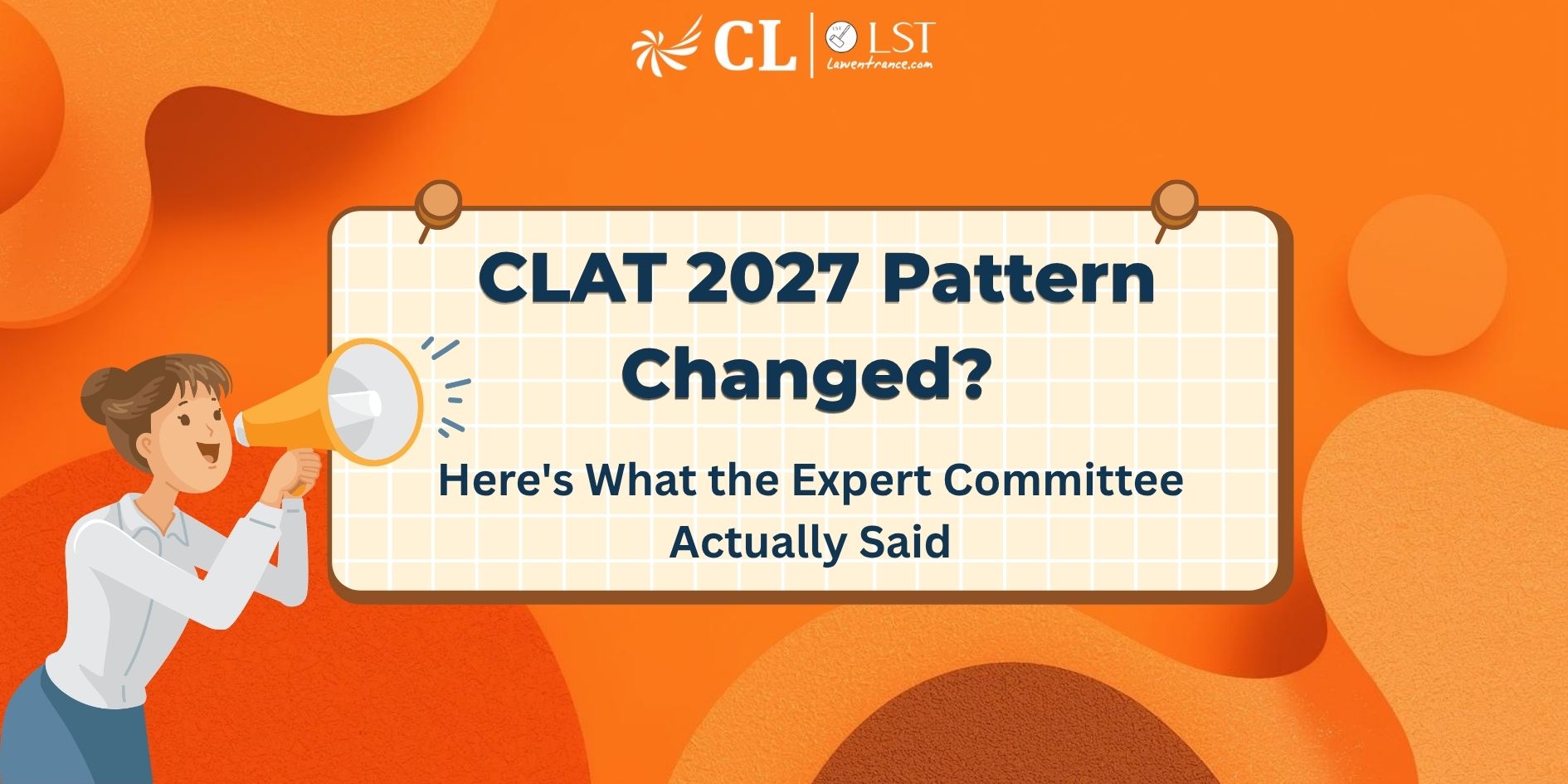 CL | LST
Lawentrance.com

CLAT 2027 Pattern Changed?

Here's What the Expert Committee Actually Said